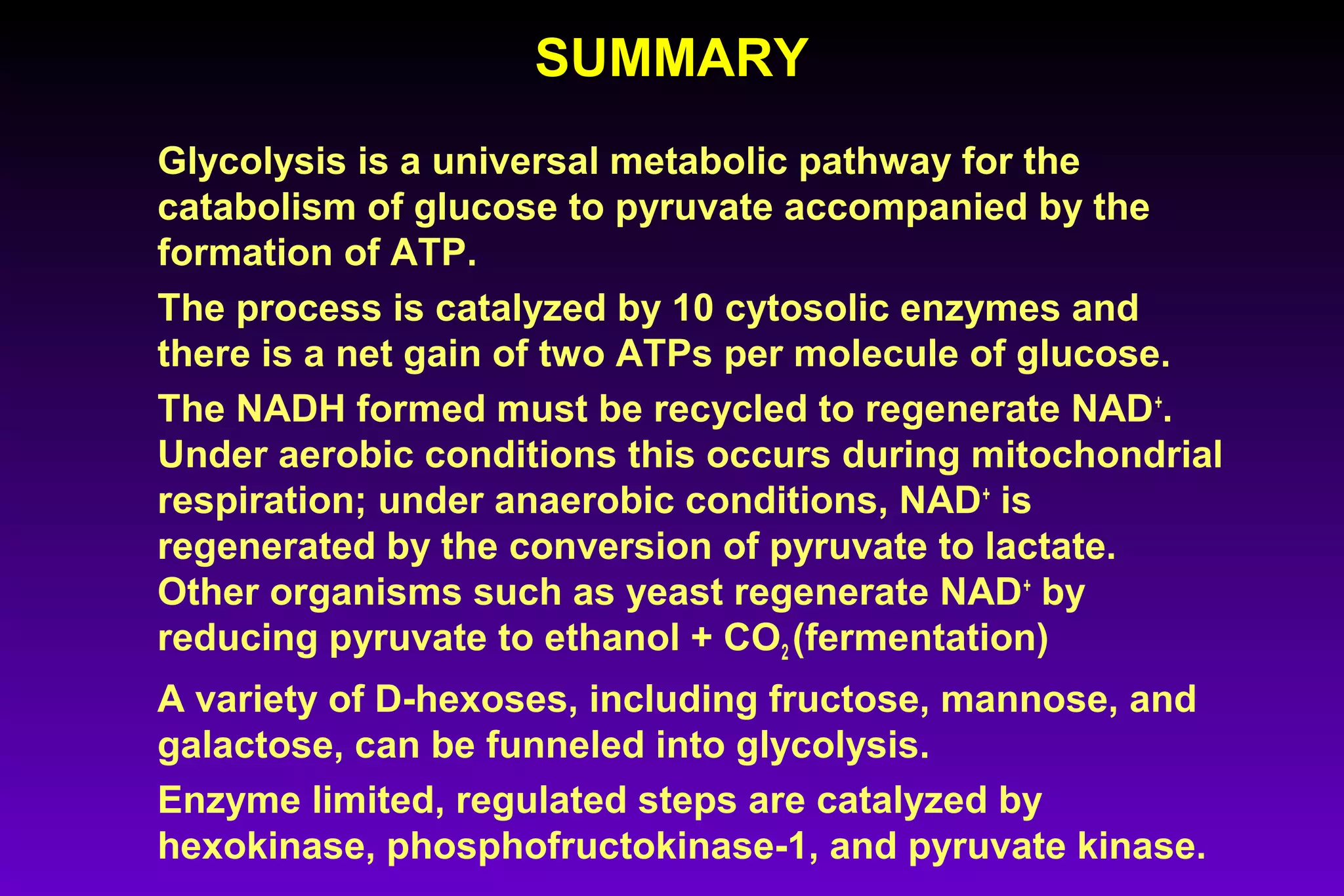 SUMMARY

Glycolysis is a universal metabolic pathway for the catabolism of glucose to pyruvate accompanied by the formation of ATP.

The process is catalyzed by 10 cytosolic enzymes and there is a net gain of two ATPs per molecule of glucose.

The NADH formed must be recycled to regenerate $NAD^+$. Under aerobic conditions this occurs during mitochondrial respiration; under anaerobic conditions, $NAD^+$ is regenerated by the conversion of pyruvate to lactate. Other organisms such as yeast regenerate $NAD^+$ by reducing pyruvate to ethanol + $CO_2$(fermentation)

A variety of D-hexoses, including fructose, mannose, and galactose, can be funneled into glycolysis.

Enzyme limited, regulated steps are catalyzed by hexokinase, phosphofructokinase-1, and pyruvate kinase.